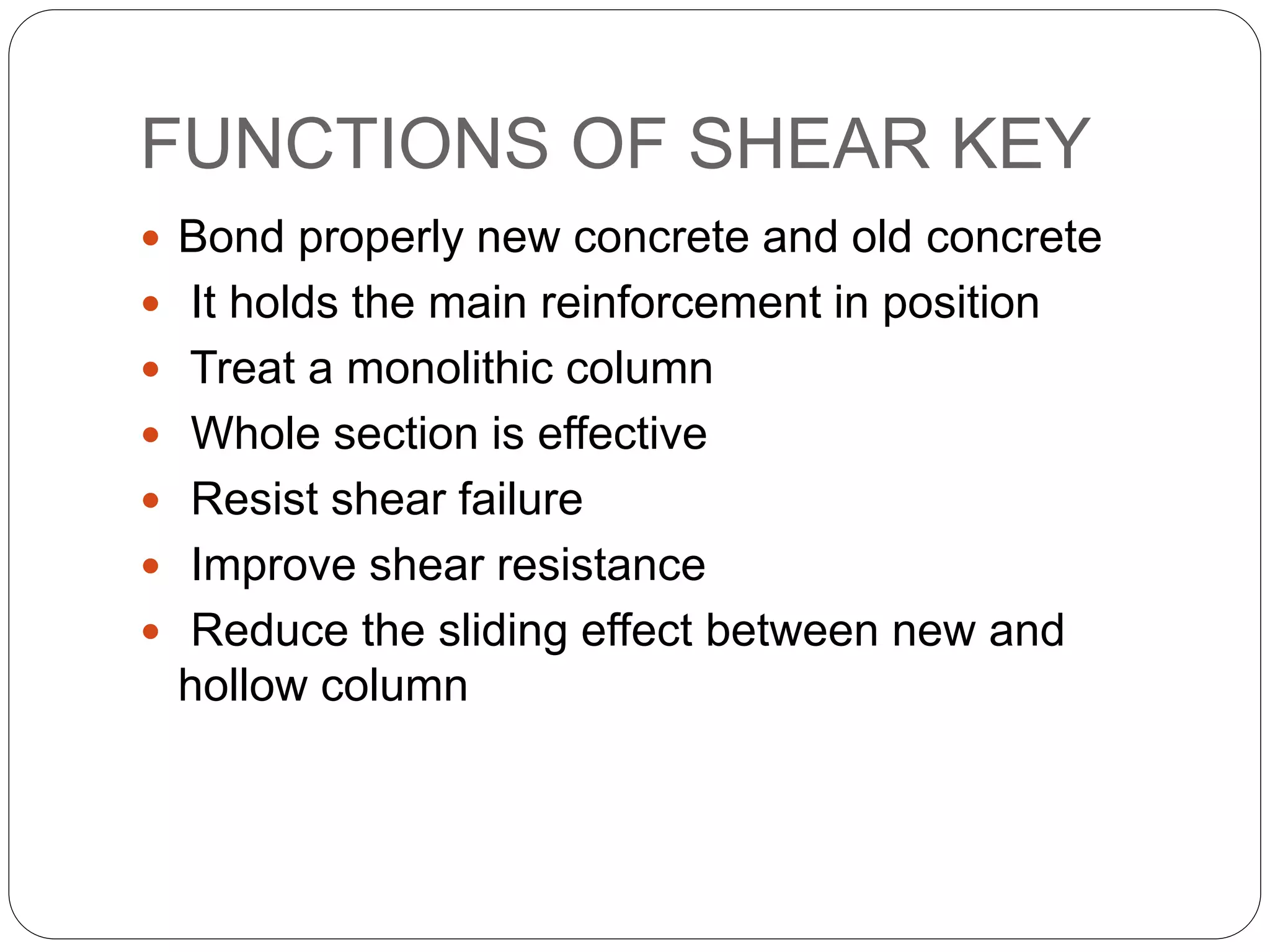 FUNCTIONS OF SHEAR KEY

- Bond properly new concrete and old concrete
- It holds the main reinforcement in position
- Treat a monolithic column
- Whole section is effective
- Resist shear failure
- Improve shear resistance
- Reduce the sliding effect between new and hollow column